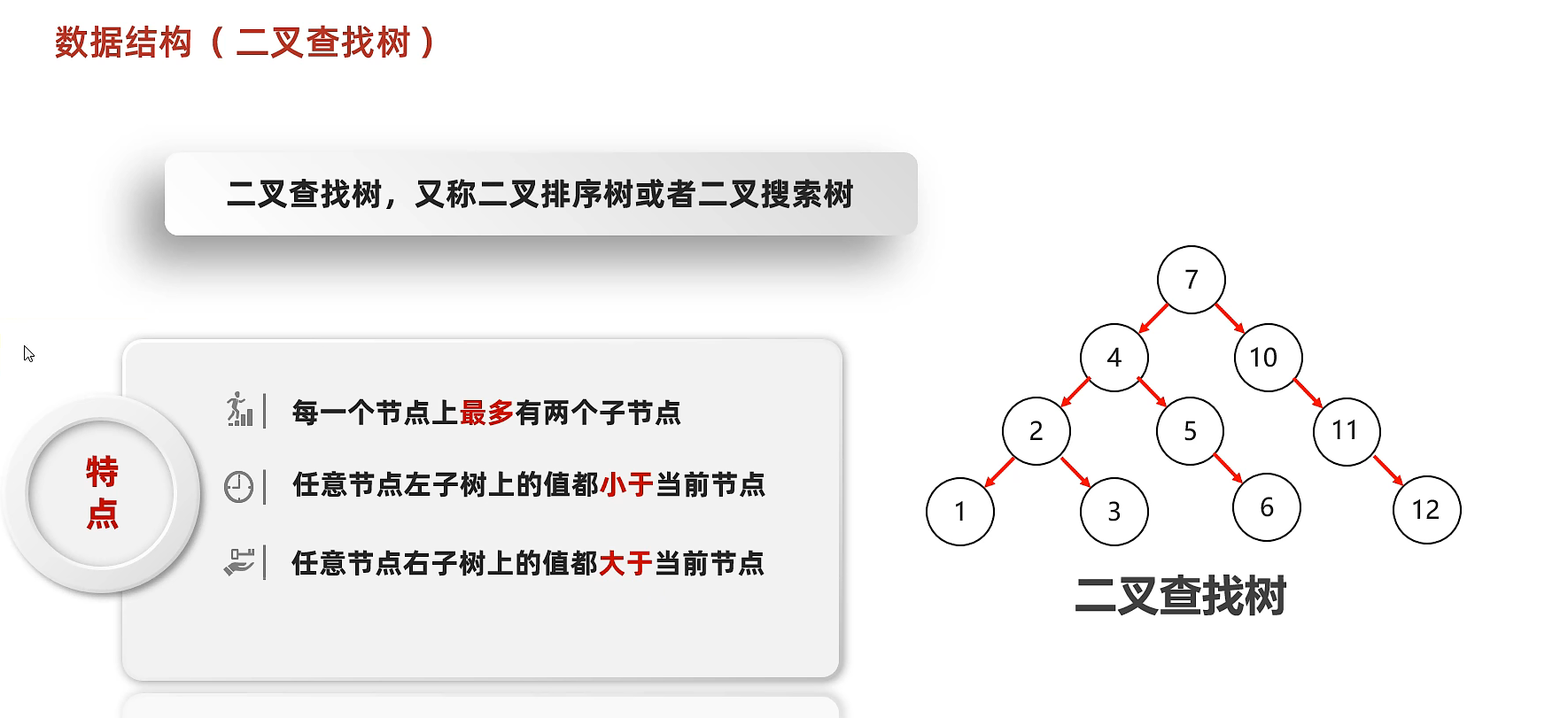 数据结构（二叉查找树）

二叉查找树，又称二叉排序树或者二叉搜索树

特点

每一个节点上最多有两个子节点

任意节点左子树上的值都小于当前节点

任意节点右子树上的值都大于当前节点

7
4
10
2
5
11
1
3
6
12

二叉查找树